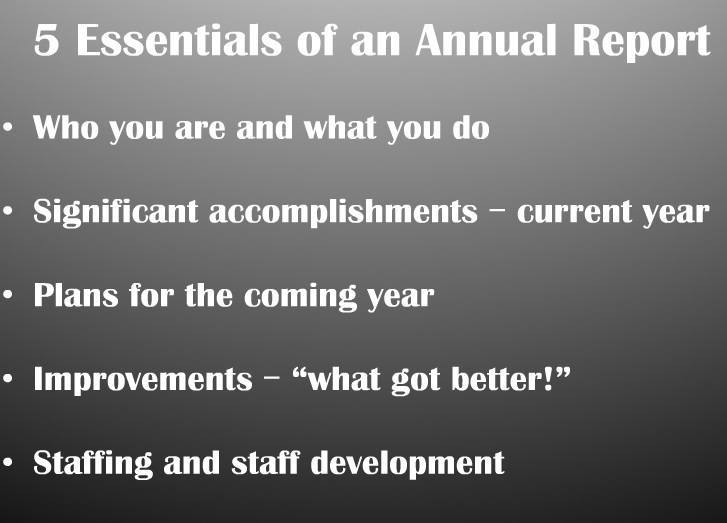 5 Essentials of an Annual Report

• Who you are and what you do

• Significant accomplishments – current year

• Plans for the coming year

• Improvements – “what got better!”

• Staffing and staff development